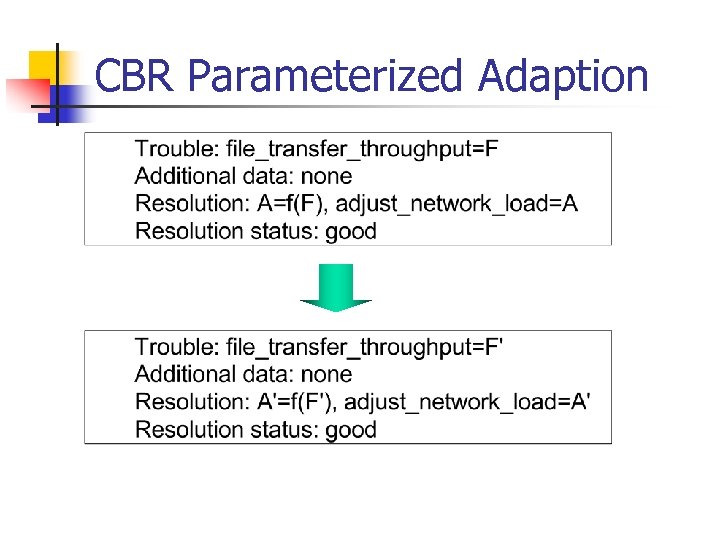 CBR Parameterized Adaption

Trouble: file_transfer_throughput=F
Additional data: none
Resolution: A=f(F), adjust_network_load=A
Resolution status: good

Trouble: file_transfer_throughput=F'
Additional data: none
Resolution: A'=f(F'), adjust_network_load=A'
Resolution status: good